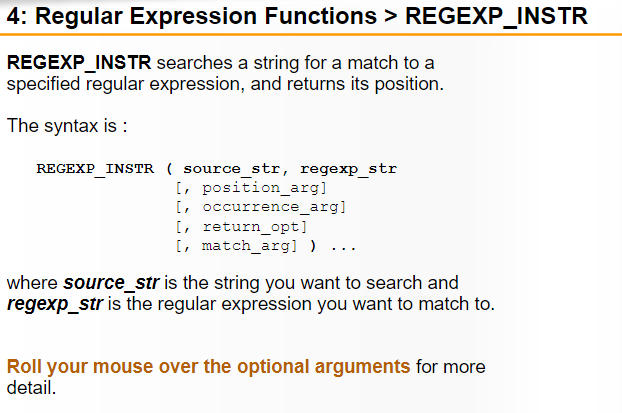 4: Regular Expression Functions > REGEXP_INSTR

REGEXP_INSTR searches a string for a match to a specified regular expression, and returns its position.

The syntax is :

REGEXP_INSTR ( source_str, regexp_str
[, position_arg]
[, occurrence_arg]
[, return_opt]
[, match_arg] ) ...

where source_str is the string you want to search and regexp_str is the regular expression you want to match to.

Roll your mouse over the optional arguments for more detail.